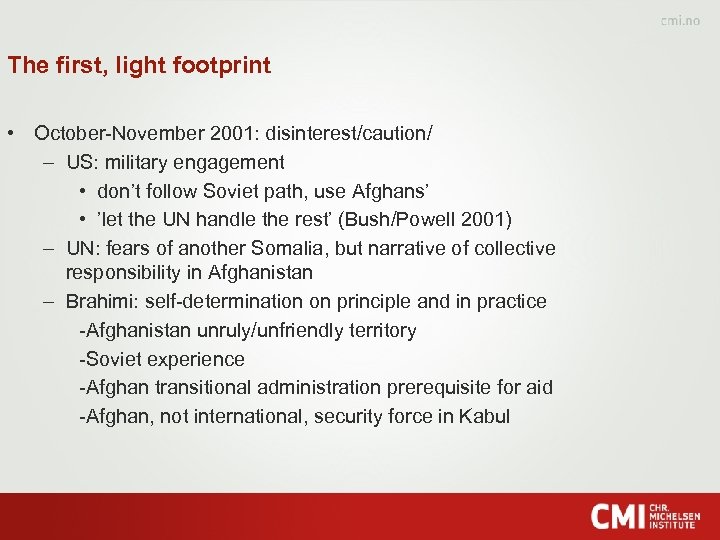 cmi.no

The first, light footprint

• October-November 2001: disinterest/caution/
  – US: military engagement
    • don't follow Soviet path, use Afghans'
    • 'let the UN handle the rest' (Bush/Powell 2001)
  – UN: fears of another Somalia, but narrative of collective responsibility in Afghanistan
  – Brahimi: self-determination on principle and in practice
    -Afghanistan unruly/unfriendly territory
    -Soviet experience
    -Afghan transitional administration prerequisite for aid
    -Afghan, not international, security force in Kabul

CMI CHR. MICHELSEN INSTITUTE